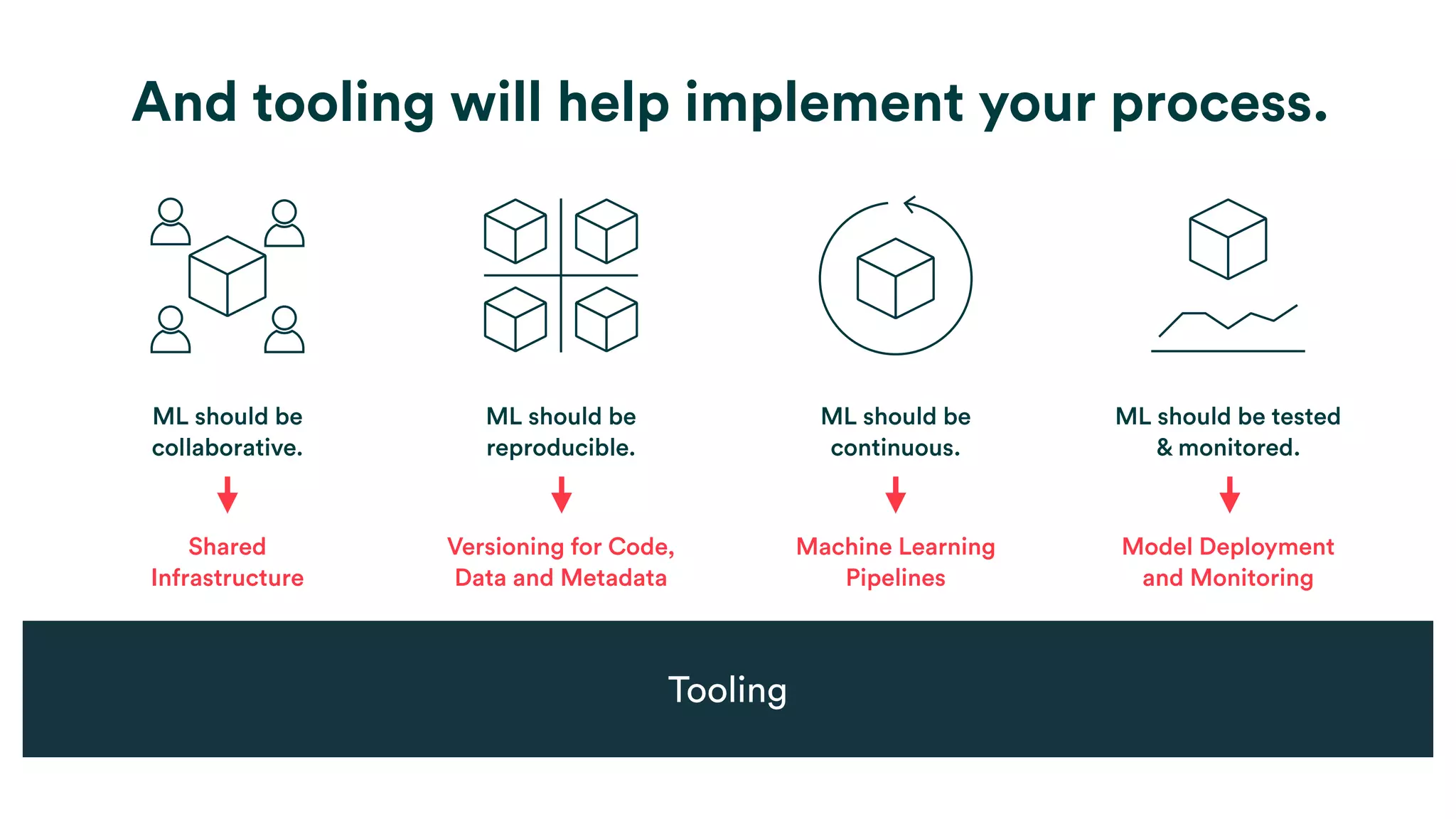 And tooling will help implement your process.

ML should be collaborative.

Shared Infrastructure

ML should be reproducible.

Versioning for Code, Data and Metadata

ML should be continuous.

Machine Learning Pipelines

ML should be tested & monitored.

Model Deployment and Monitoring

Tooling